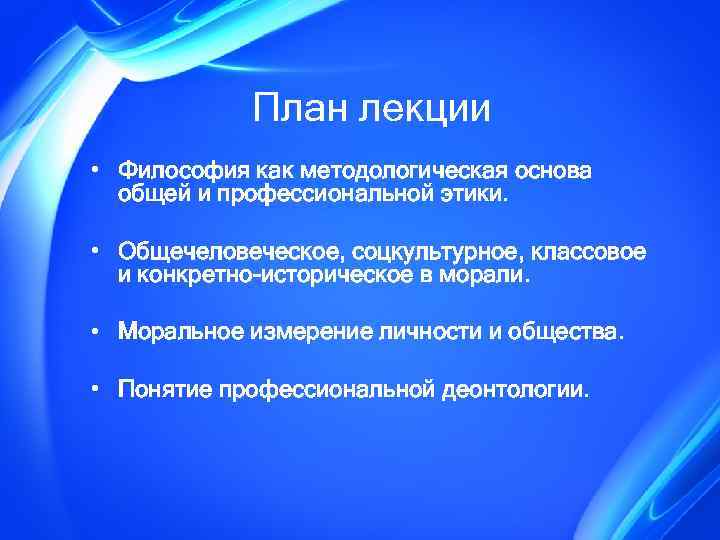 План лекции

• Философия как методологическая основа общей и профессиональной этики.

• Общечеловеческое, соцкультурное, классовое и конкретно-историческое в морали.

• Моральное измерение личности и общества.

• Понятие профессиональной деонтологии.